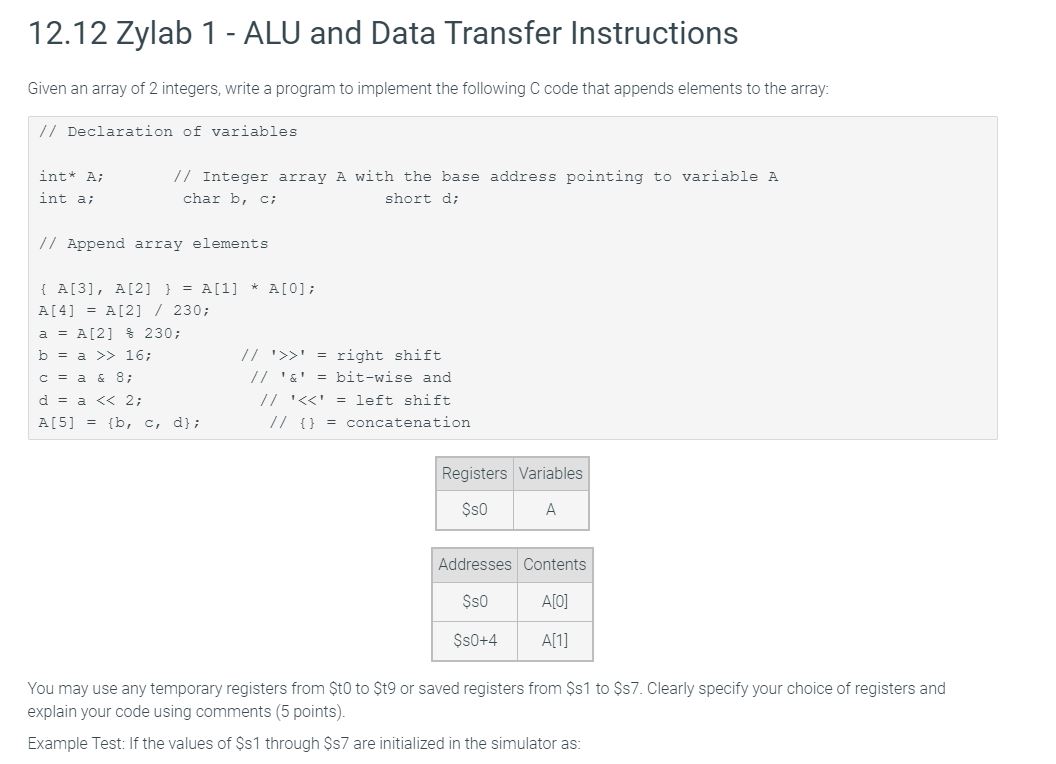 12.12 Zylab 1 - ALU and Data Transfer Instructions

Given an array of 2 integers, write a program to implement the following C code that appends elements to the array:

// Declaration of variables

int* A;  // Integer array A with the base address pointing to variable A
int a;  char b, c;  short d;

// Append array elements

{ A[3], A[2] } = A[1] * A[0];
A[4] = A[2] / 230;
a = A[2] % 230;
b = a >> 16;  // '>>' = right shift
c = a & 8;  // '&' = bit-wise and
d = a << 2;  // '<<' = left shift
A[5] = {b, c, d};  // {} = concatenation

| Registers | Variables |
|---|---|
| \$s0 | A |

| Addresses | Contents |
|---|---|
| \$s0 | A[0] |
| \$s0+4 | A[1] |

You may use any temporary registers from \$t0 to \$t9 or saved registers from \$s1 to \$s7. Clearly specify your choice of registers and explain your code using comments (5 points).

Example Test: If the values of \$s1 through \$s7 are initialized in the simulator as: